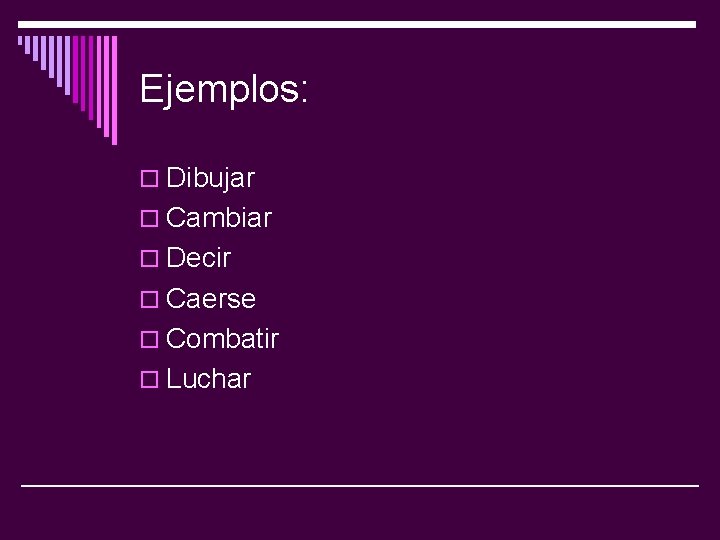 Ejemplos:

- Dibujar
- Cambiar
- Decir
- Caerse
- Combatir
- Luchar